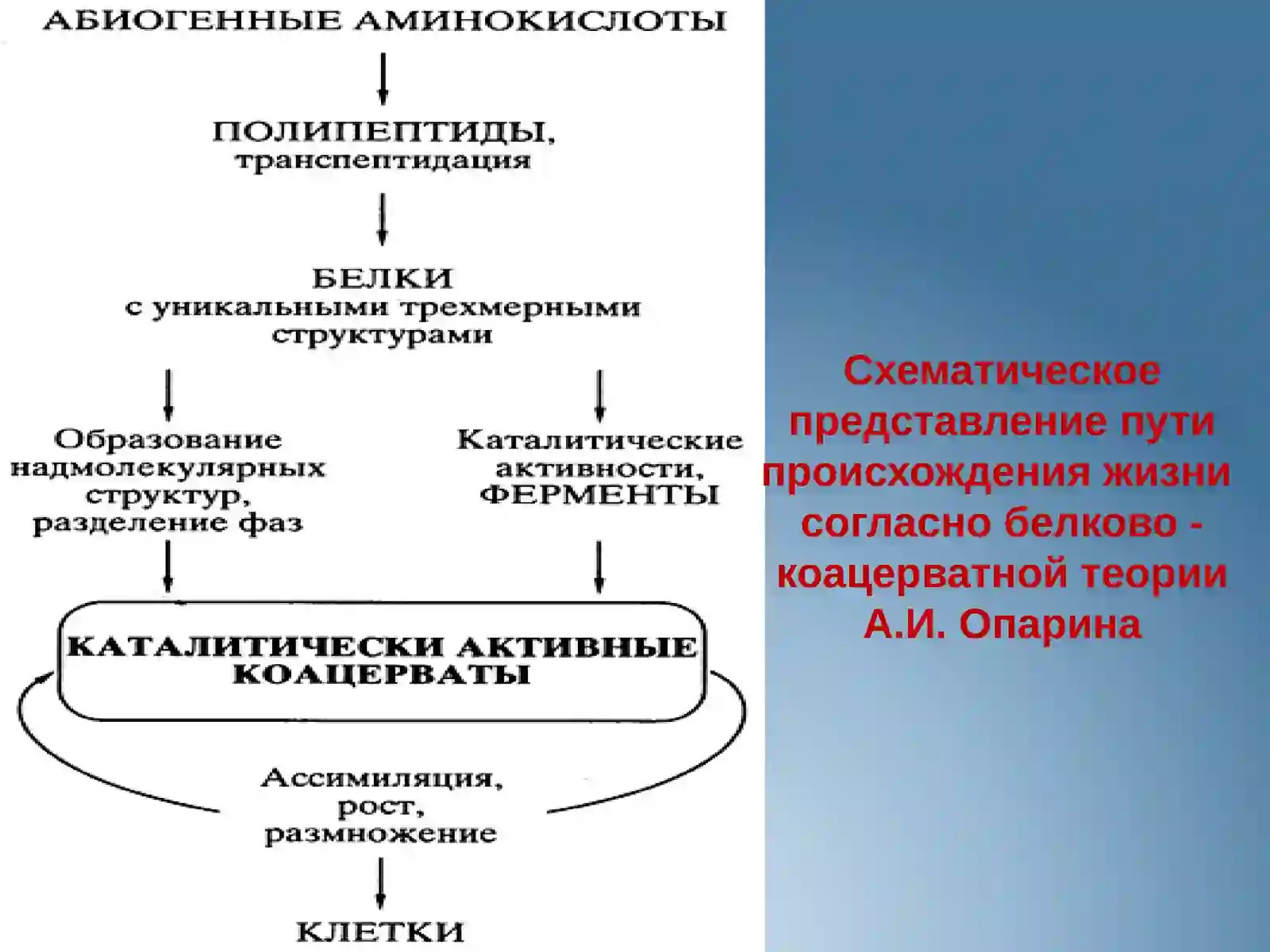 АБИОГЕННЫЕ АМИНОКИСЛОТЫ

ПОЛИПЕПТИДЫ, транспептидация

БЕЛКИ с уникальными трехмерными структурами

Образование надмолекулярных структур, разделение фаз

Каталитические активности, ФЕРМЕНТЫ

КАТАЛИТИЧЕСКИ АКТИВНЫЕ КОАЦЕРВАТЫ

Ассимиляция, рост, размножение

КЛЕТКИ

Схематическое представление пути происхождения жизни согласно белково - коацерватной теории А.И. Опарина